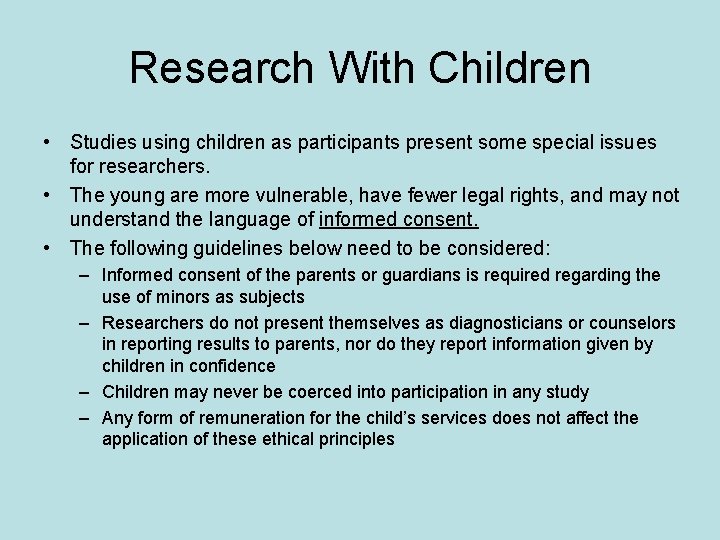 Research With Children

• Studies using children as participants present some special issues for researchers.

• The young are more vulnerable, have fewer legal rights, and may not understand the language of informed consent.

• The following guidelines below need to be considered:

– Informed consent of the parents or guardians is required regarding the use of minors as subjects

– Researchers do not present themselves as diagnosticians or counselors in reporting results to parents, nor do they report information given by children in confidence

– Children may never be coerced into participation in any study

– Any form of remuneration for the child's services does not affect the application of these ethical principles